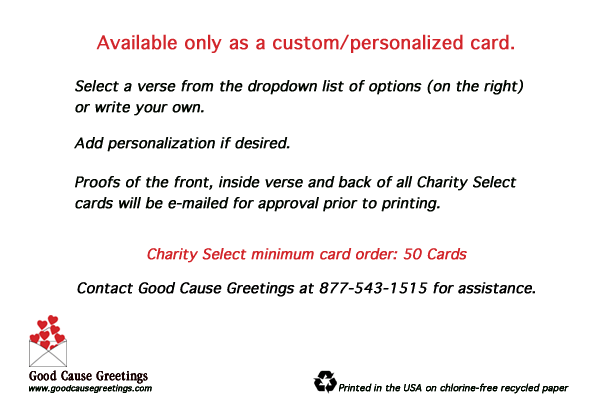 Available only as a custom/personalized card.

Select a verse from the dropdown list of options (on the right) or write your own.

Add personalization if desired.

Proofs of the front, inside verse and back of all Charity Select cards will be e-mailed for approval prior to printing.

Charity Select minimum card order: 50 Cards

Contact Good Cause Greetings at 877-543-1515 for assistance.

Good Cause Greetings
www.goodcausegreetings.com

Printed in the USA on chlorine-free recycled paper